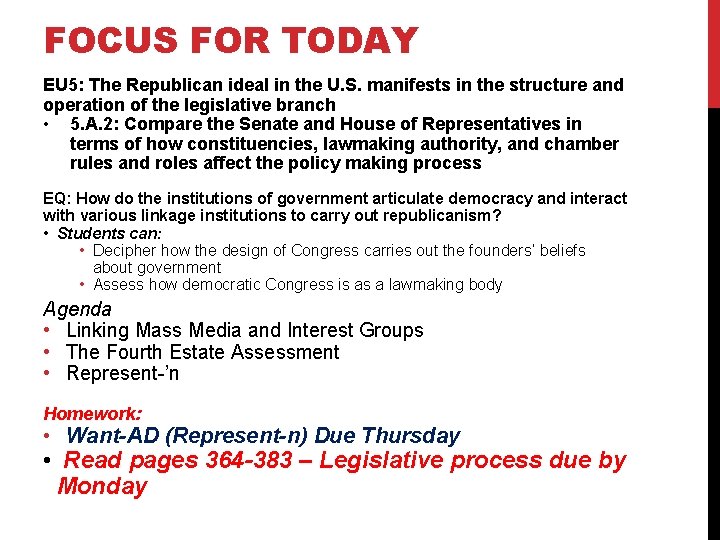 FOCUS FOR TODAY

EU5: The Republican ideal in the U.S. manifests in the structure and operation of the legislative branch
• 5.A.2: Compare the Senate and House of Representatives in terms of how constituencies, lawmaking authority, and chamber rules and roles affect the policy making process

EQ: How do the institutions of government articulate democracy and interact with various linkage institutions to carry out republicanism?
• Students can:
  • Decipher how the design of Congress carries out the founders' beliefs about government
  • Assess how democratic Congress is as a lawmaking body

Agenda
• Linking Mass Media and Interest Groups
• The Fourth Estate Assessment
• Represent-'n

Homework:
• Want-AD (Represent-n) Due Thursday
• Read pages 364-383 – Legislative process due by Monday